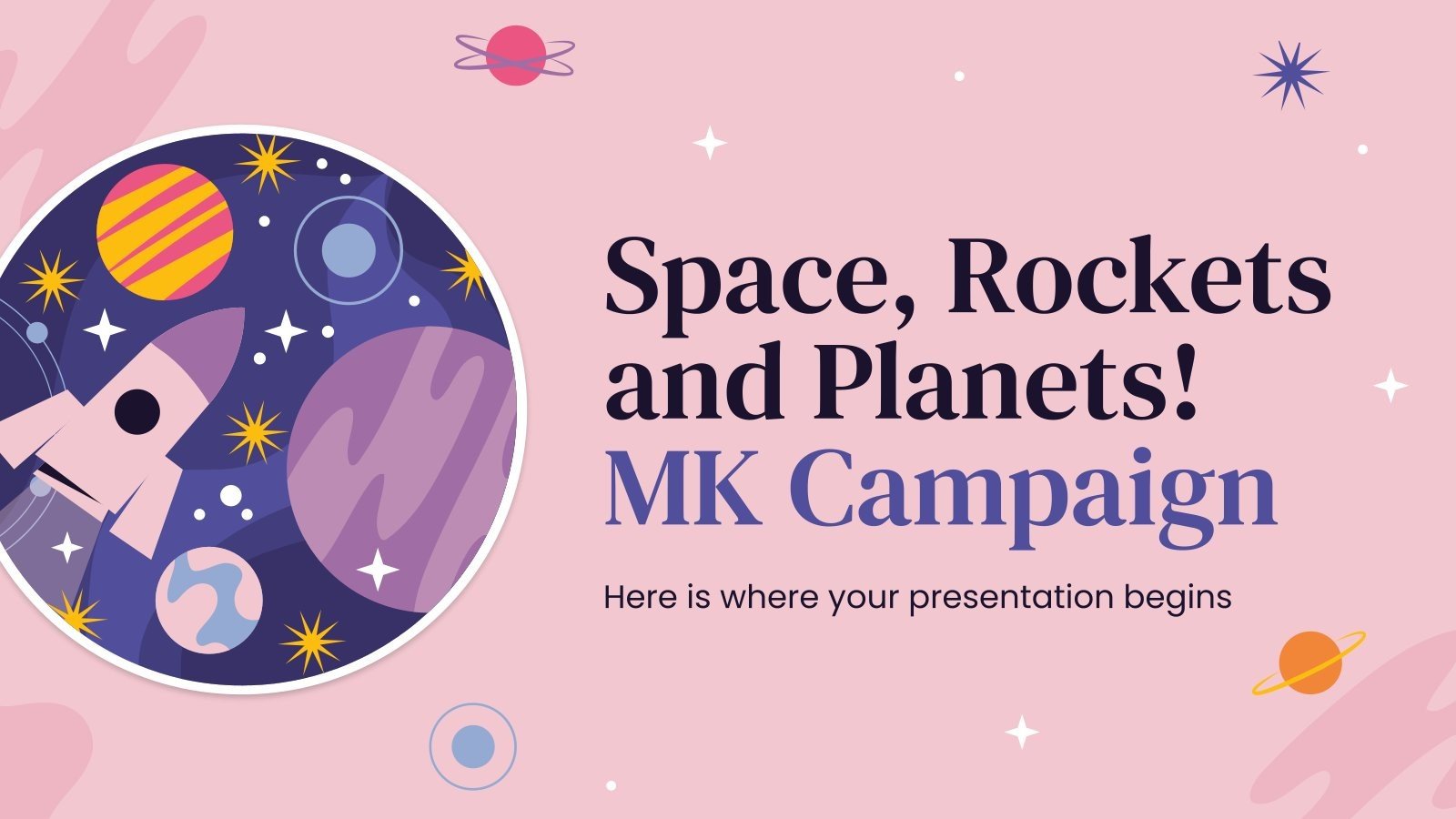 Space, Rockets and Planets! MK Campaign

Here is where your presentation begins